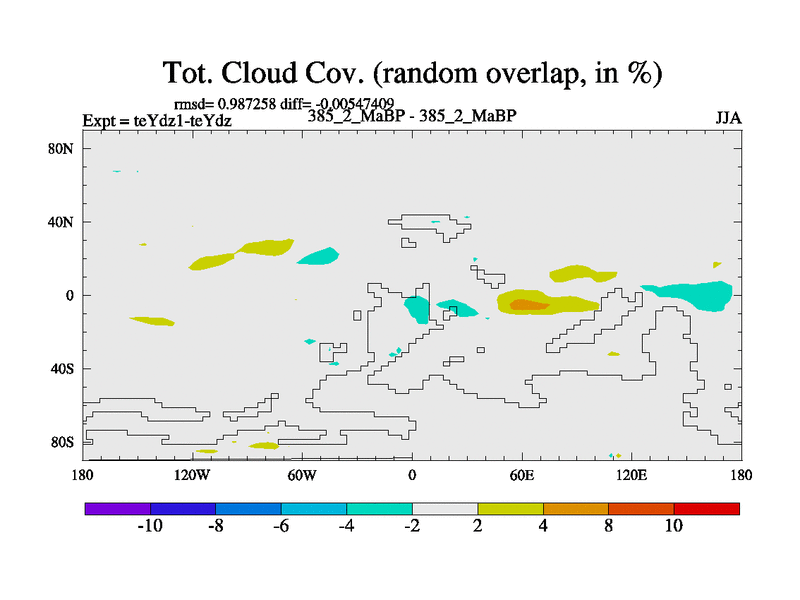 Tot. Cloud Cov. (random overlap, in %)

rmsd= 0.987258 diff= -0.00547409
Expt = teYdz1-teYdz
385_2_MaBP - 385_2_MaBP
JJA

80N
40N
0
40S
80S

180
120W
60W
0
60E
120E
180

-10
-8
-6
-4
-2
2
4
8
10